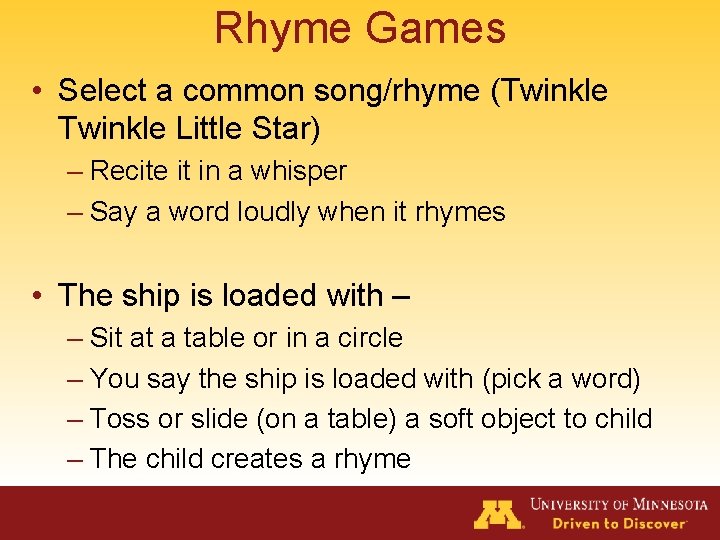 Rhyme Games

• Select a common song/rhyme (Twinkle Twinkle Little Star)
– Recite it in a whisper
– Say a word loudly when it rhymes

• The ship is loaded with –
– Sit at a table or in a circle
– You say the ship is loaded with (pick a word)
– Toss or slide (on a table) a soft object to child
– The child creates a rhyme

M UNIVERSITY OF MINNESOTA
Driven to Discover